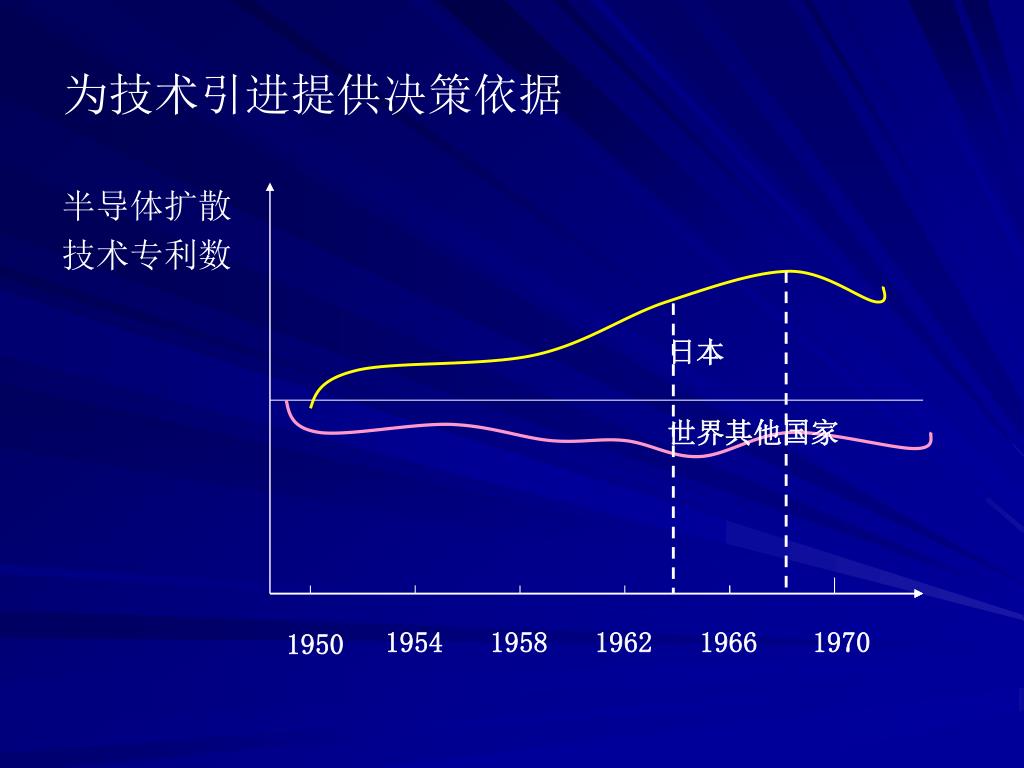 为技术引进提供决策依据

半导体扩散
技术专利数

日本

世界其他国家

1950 1954 1958 1962 1966 1970